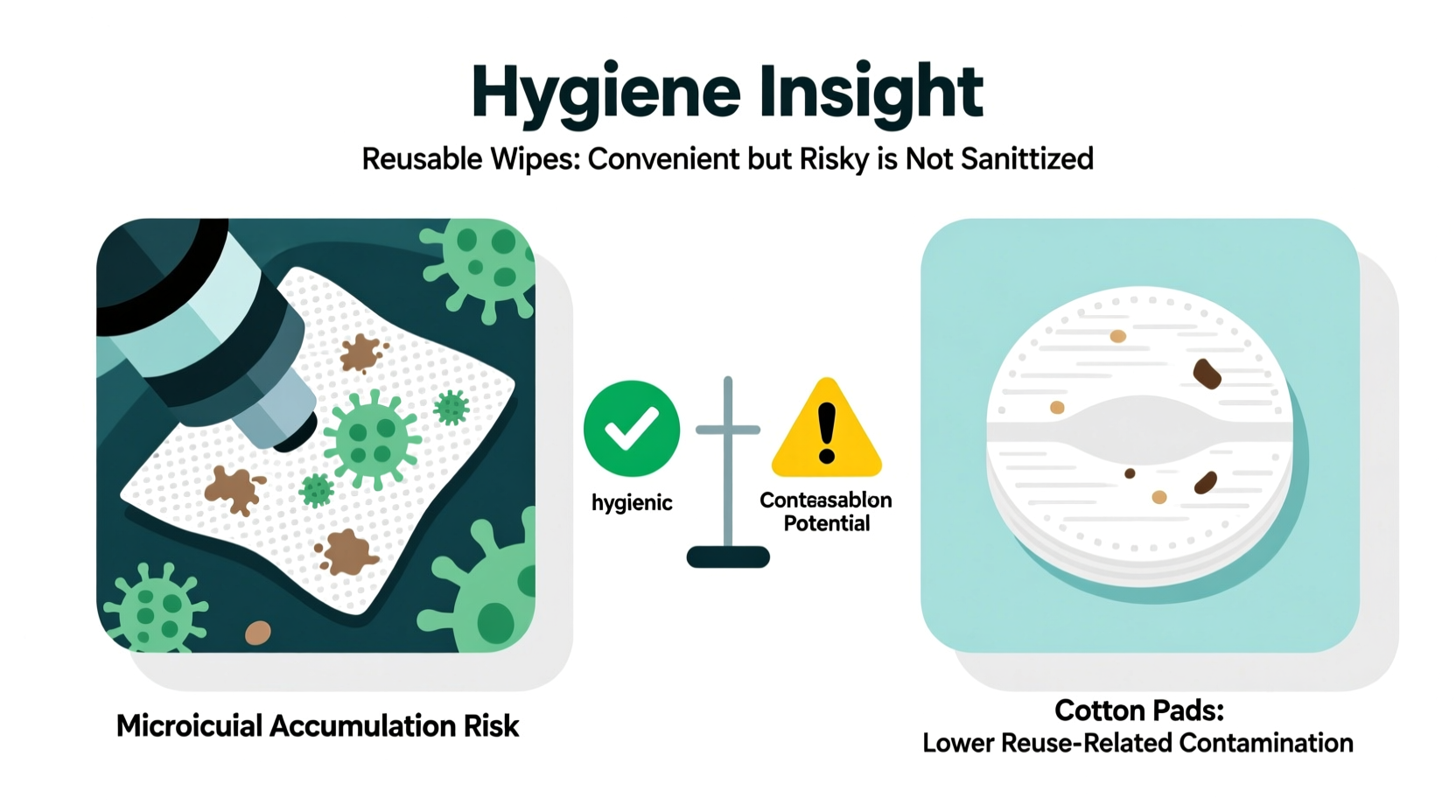 Hygiene Insight

Reusable Wipes: Convenient but Risky is Not Sanittized

hygienic

Conteasablon Potential

Microicuial Accumulation Risk

Cotton Pads:
Lower Reuse-Related Contamination